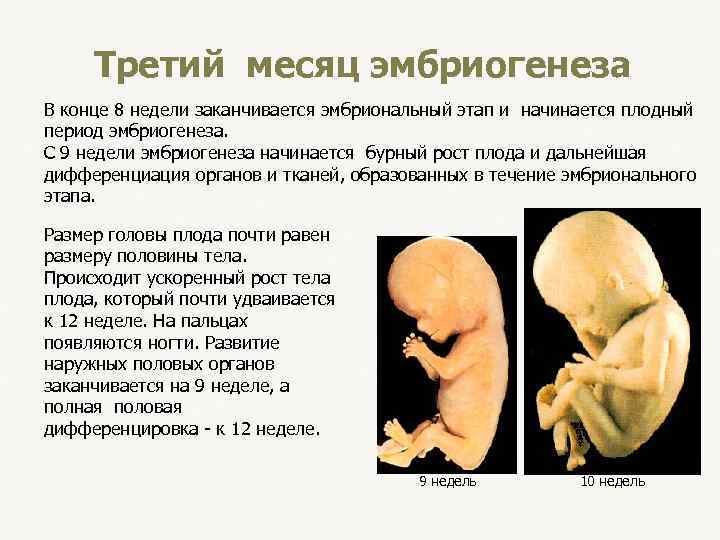 Третий месяц эмбриогенеза

В конце 8 недели заканчивается эмбриональный этап и начинается плодный период эмбриогенеза.
С 9 недели эмбриогенеза начинается бурный рост плода и дальнейшая дифференциация органов и тканей, образованных в течение эмбрионального этапа.

Размер головы плода почти равен размеру половины тела. Происходит ускоренный рост тела плода, который почти удваивается к 12 неделе. На пальцах появляются ногти. Развитие наружных половых органов заканчивается на 9 неделе, а полная половая дифференцировка - к 12 неделе.

9 недель

10 недель